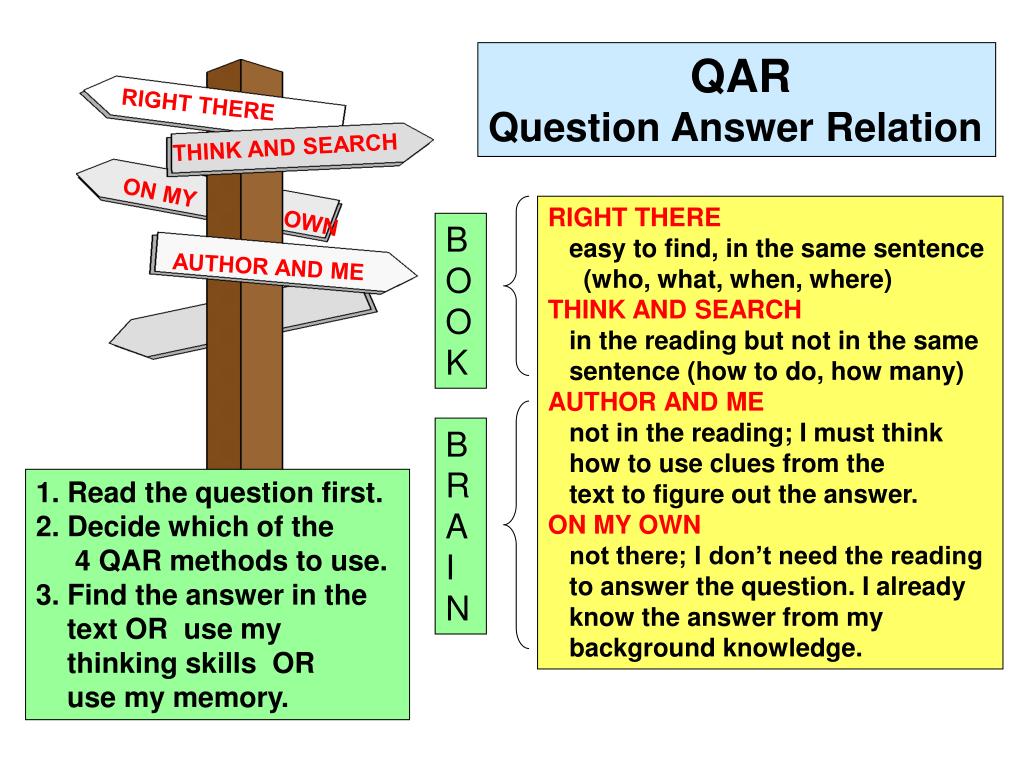 RIGHT THERE
THINK AND SEARCH
ON MY OWN
AUTHOR AND ME

QAR
Question Answer Relation

BOOK

BRAIN

RIGHT THERE
easy to find, in the same sentence (who, what, when, where)
THINK AND SEARCH
in the reading but not in the same sentence (how to do, how many)
AUTHOR AND ME
not in the reading; I must think how to use clues from the text to figure out the answer.
ON MY OWN
not there; I don't need the reading to answer the question. I already know the answer from my background knowledge.

1. Read the question first.
2. Decide which of the 4 QAR methods to use.
3. Find the answer in the text OR use my thinking skills OR use my memory.